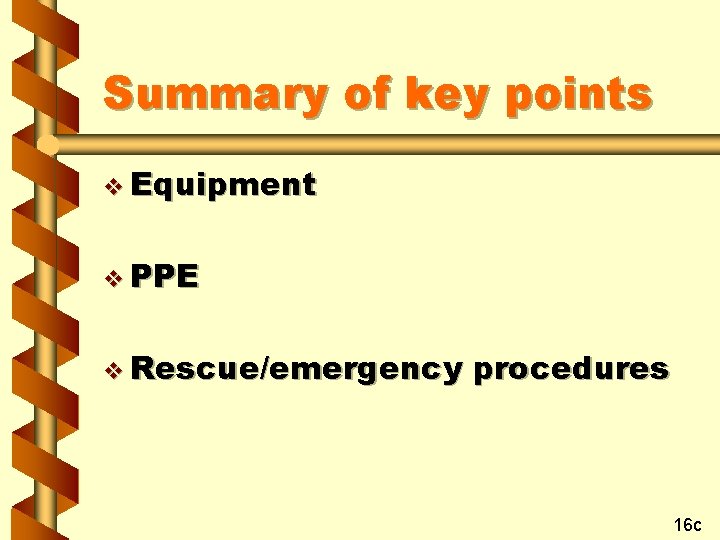 Summary of key points

❖ Equipment

❖ PPE

❖ Rescue/emergency procedures

16c